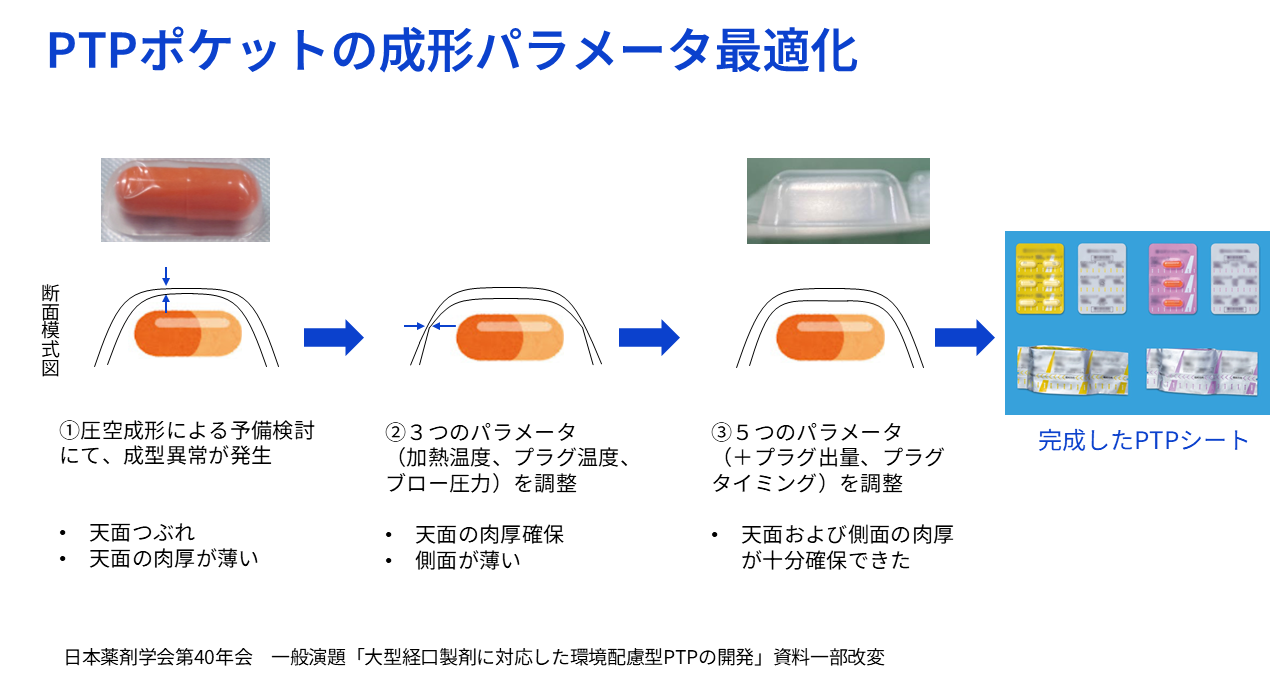 PTPポケットの成形パラメータ最適化

断面模式図

①圧空成形による予備検討にて、成型異常が発生

• 天面つぶれ
• 天面の肉厚が薄い

②３つのパラメータ（加熱温度、プラグ温度、ブロー圧力）を調整

• 天面の肉厚確保
• 側面が薄い

③５つのパラメータ（＋プラグ出量、プラグタイミング）を調整

• 天面および側面の肉厚が十分確保できた

完成したPTPシート

日本薬剤学会第40年会　一般演題「大型経口製剤に対応した環境配慮型PTPの開発」資料一部改変